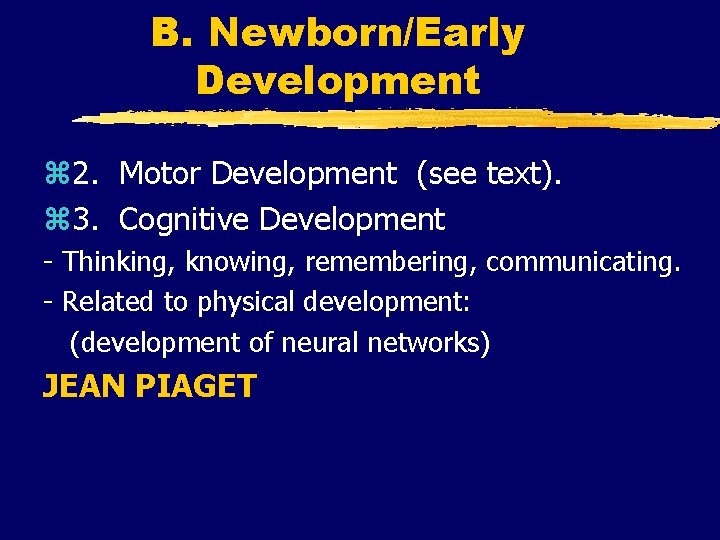 B. Newborn/Early Development

⌘2. Motor Development (see text).

⌘3. Cognitive Development

- Thinking, knowing, remembering, communicating.

- Related to physical development: (development of neural networks)

JEAN PIAGET